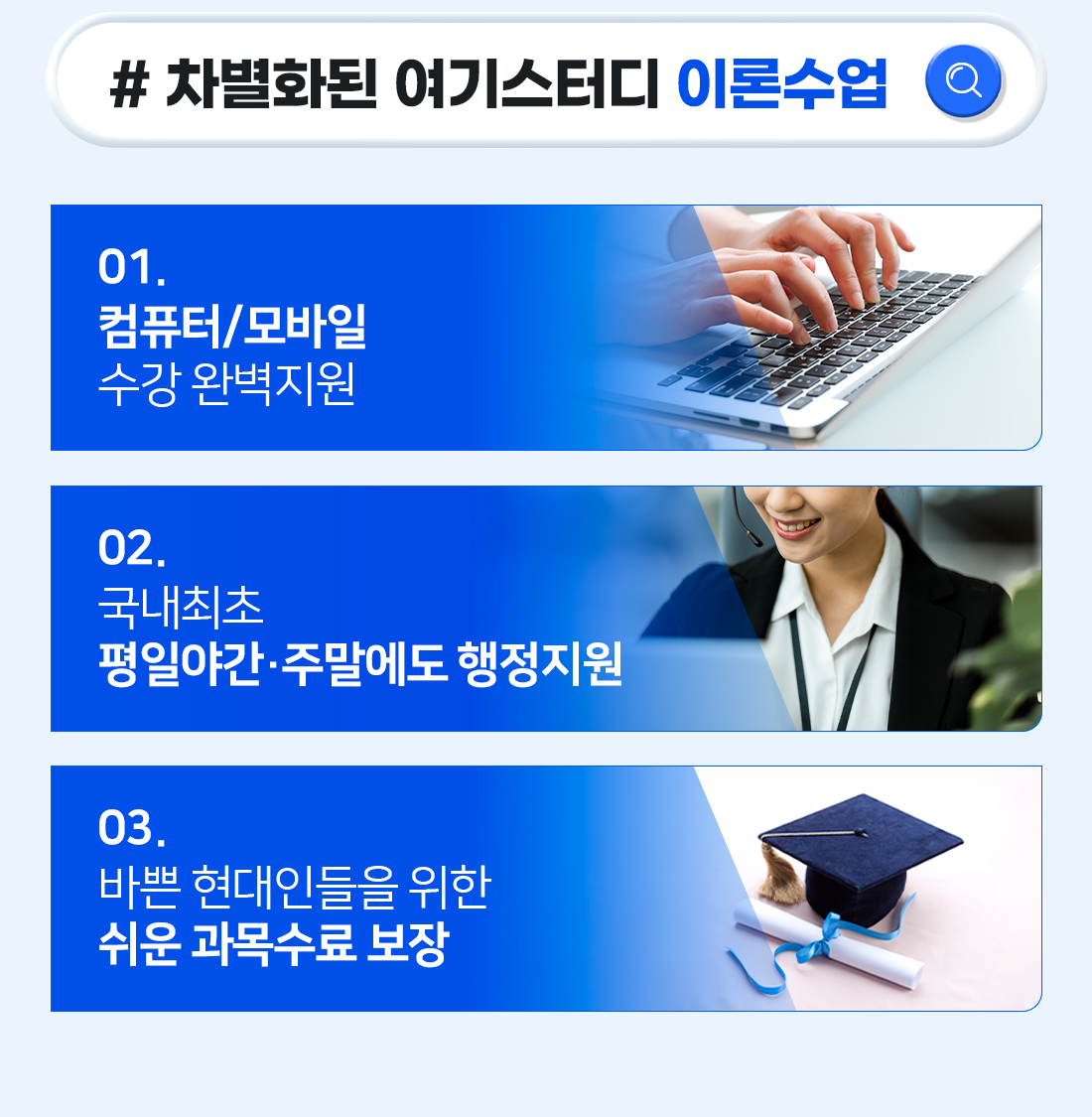 # 차별화된 여기스터디 이론수업

01.
컴퓨터/모바일
수강 완벽지원

02.
국내최초
평일야간·주말에도 행정지원

03.
바쁜 현대인들을 위한
쉬운 과목수료 보장